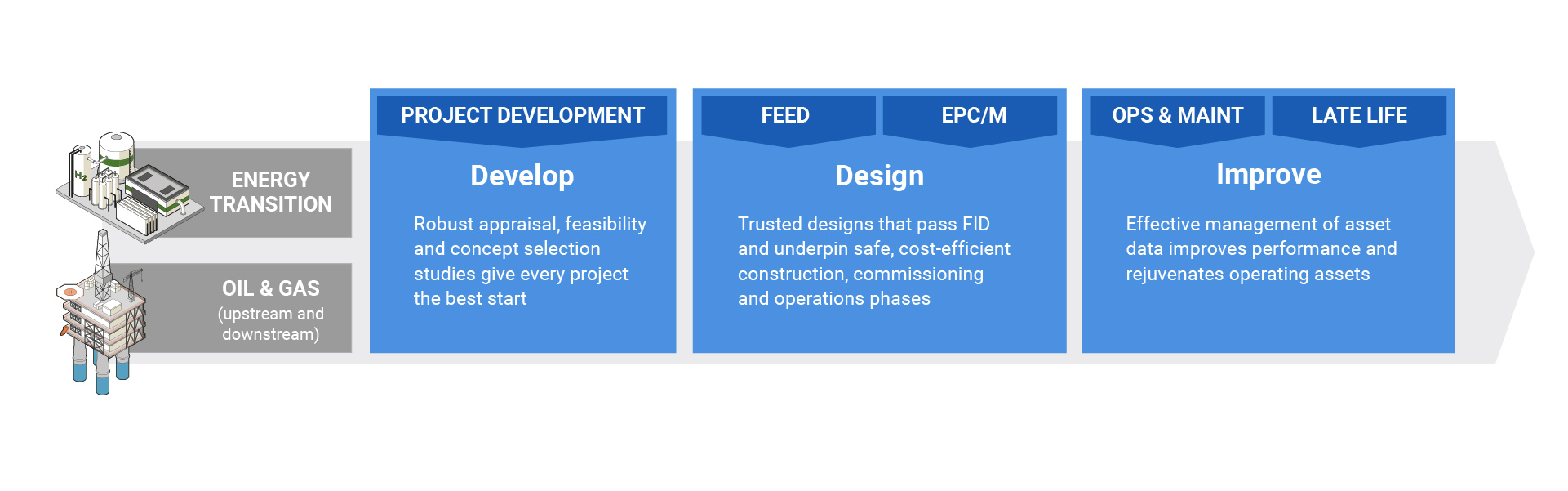 $H_2$

ENERGY TRANSITION

OIL & GAS
(upstream and downstream)

PROJECT DEVELOPMENT

Develop

Robust appraisal, feasibility and concept selection studies give every project the best start

FEED

EPC/M

Design

Trusted designs that pass FID and underpin safe, cost-efficient construction, commissioning and operations phases

OPS & MAINT

LATE LIFE

Improve

Effective management of asset data improves performance and rejuvenates operating assets